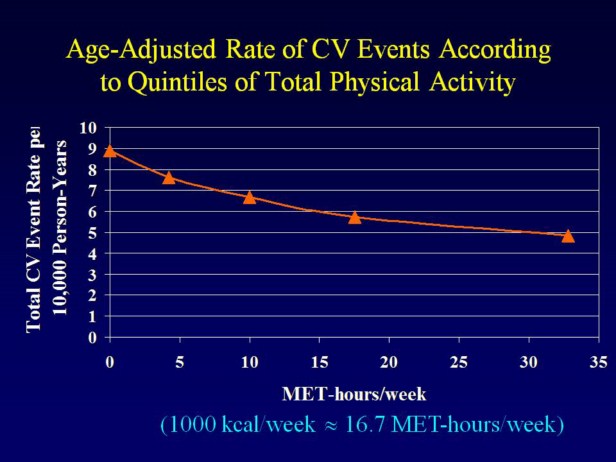 Age-Adjusted Rate of CV Events According to Quintiles of Total Physical Activity

Total CV Event Rate pe
10,000 Person-Years

10
9
8
7
6
5
4
3
2
1
0

0 5 10 15 20 25 30 35

MET-hours/week

(1000 kcal/week $\approx$ 16.7 MET-hours/week)